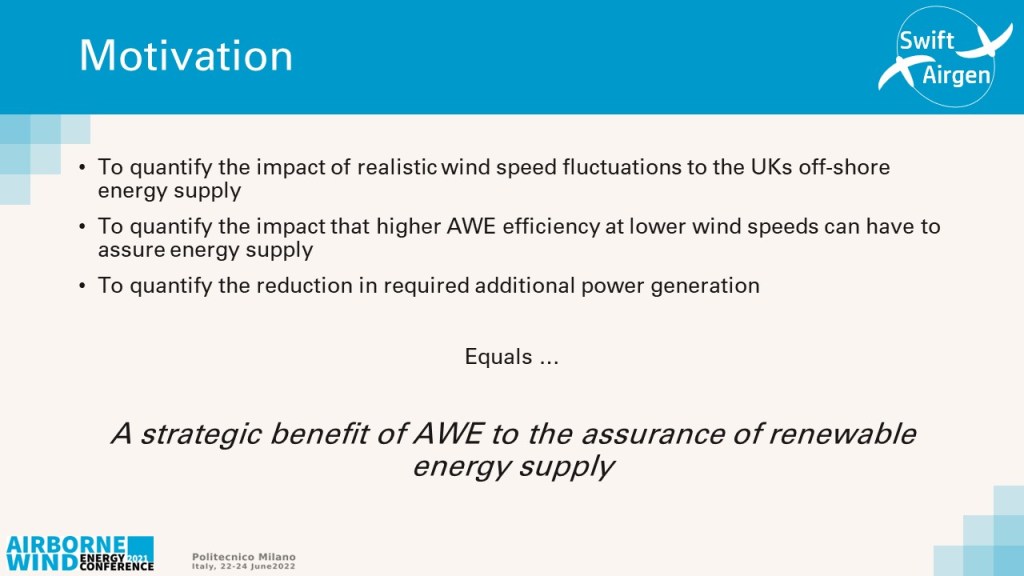 Motivation

Swift Airgen

• To quantify the impact of realistic wind speed fluctuations to the UKs off-shore energy supply
• To quantify the impact that higher AWE efficiency at lower wind speeds can have to assure energy supply
• To quantify the reduction in required additional power generation

Equals ...

A strategic benefit of AWE to the assurance of renewable energy supply

AIRBORNE WIND ENERGY CONFERENCE 2021

Politecnico Milano
Italy, 22-24 June2022